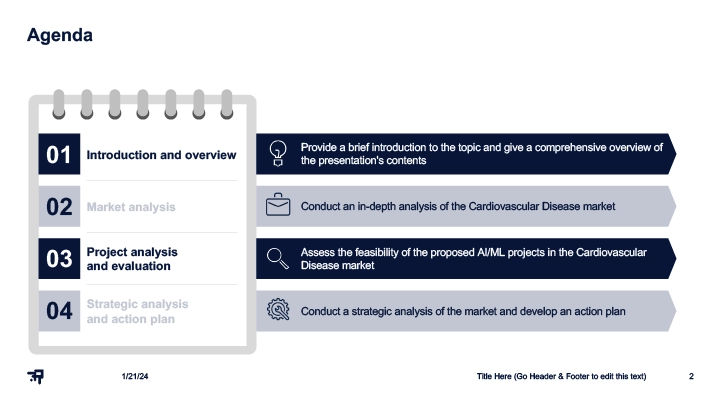 Agenda

01 Introduction and overview

Provide a brief introduction to the topic and give a comprehensive overview of the presentation's contents

02 Market analysis

Conduct an in-depth analysis of the Cardiovascular Disease market

03 Project analysis and evaluation

Assess the feasibility of the proposed AI/ML projects in the Cardiovascular Disease market

04 Strategic analysis and action plan

Conduct a strategic analysis of the market and develop an action plan

1/21/24

Title Here (Go Header & Footer to edit this text)

2